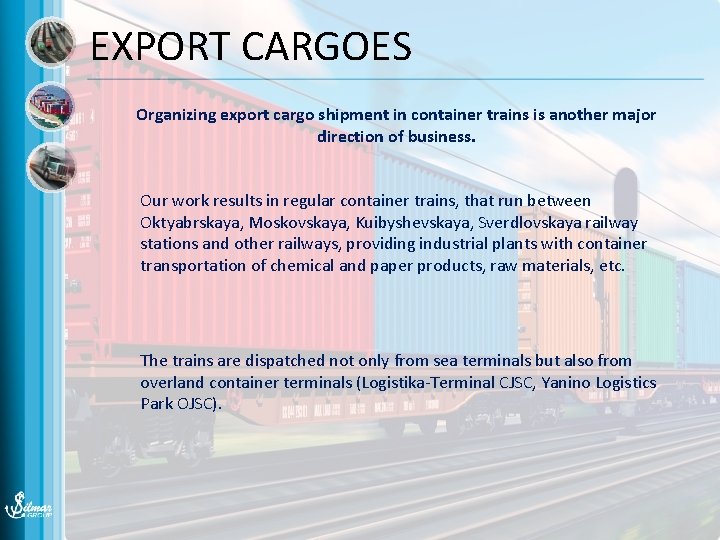 EXPORT CARGOES

Organizing export cargo shipment in container trains is another major direction of business.

Our work results in regular container trains, that run between Oktyabrskaya, Moskovskaya, Kuibyshevskaya, Sverdlovskaya railway stations and other railways, providing industrial plants with container transportation of chemical and paper products, raw materials, etc.

The trains are dispatched not only from sea terminals but also from overland container terminals (Logistika-Terminal CJSC, Yanino Logistics Park OJSC).

Sitmar GROUP